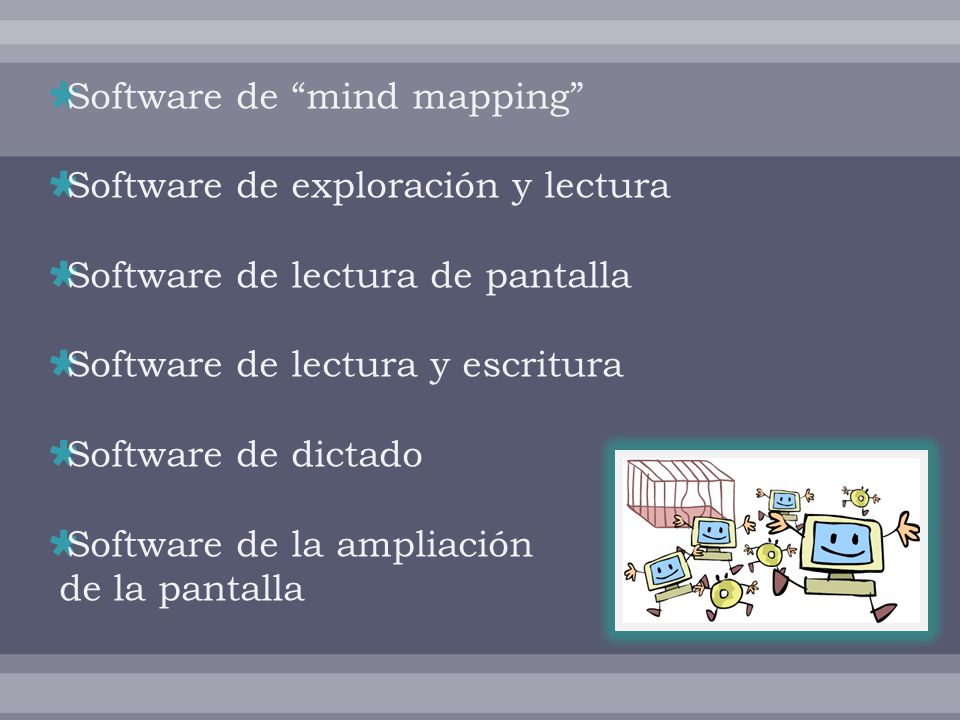 Software de “mind mapping”

Software de exploración y lectura

Software de lectura de pantalla

Software de lectura y escritura

Software de dictado

Software de la ampliación de la pantalla